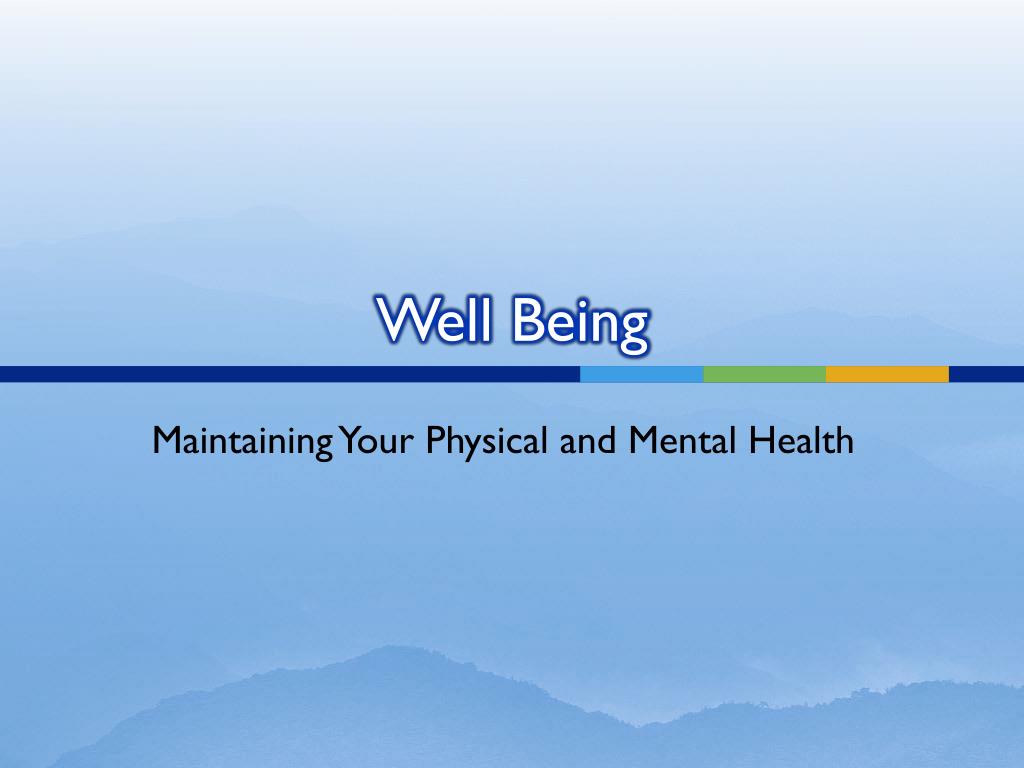 Well Being

Maintaining Your Physical and Mental Health